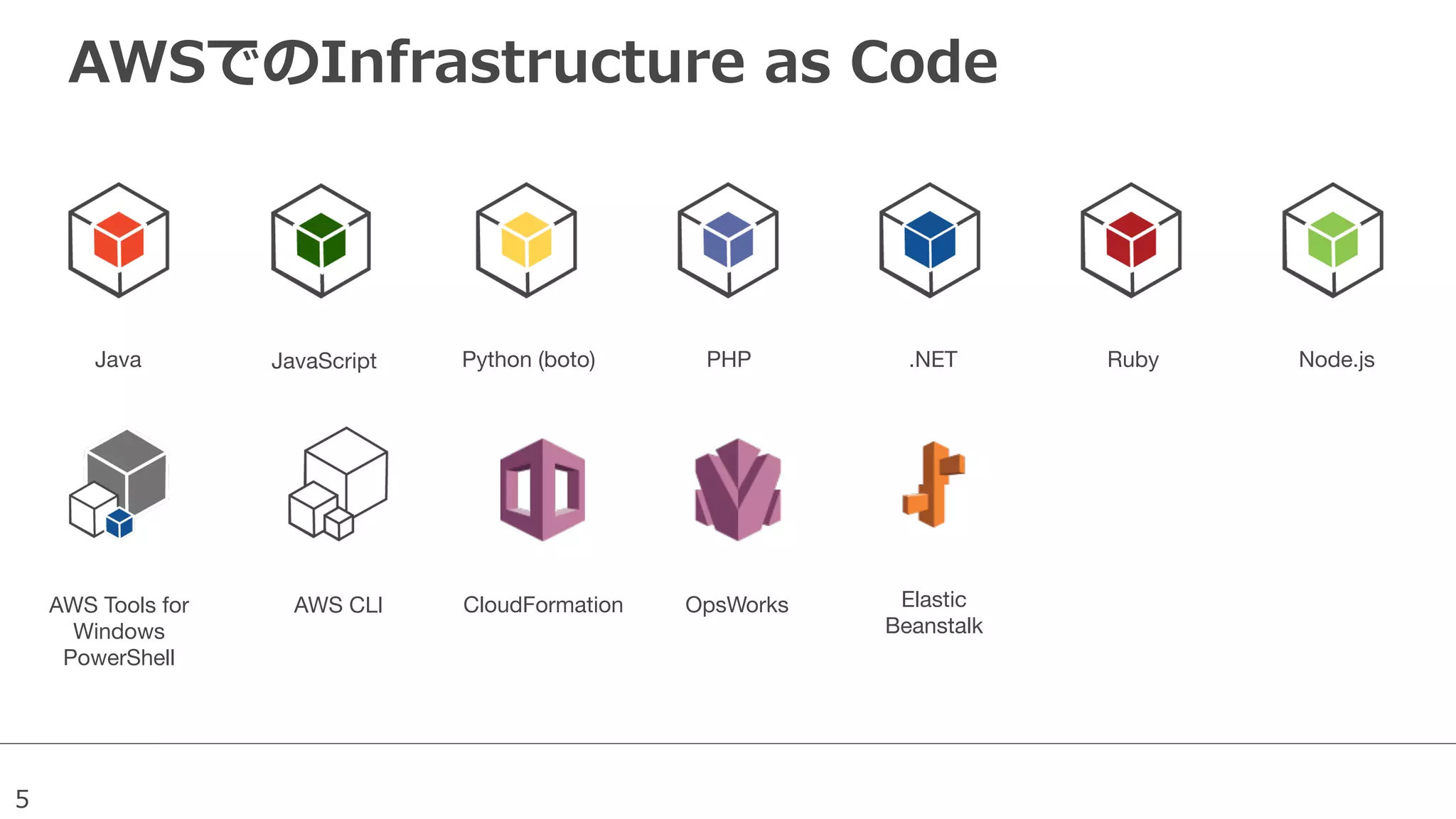 AWSでのInfrastructure as Code

Java

JavaScript

Python (boto)

PHP

.NET

Ruby

Node.js

AWS Tools for Windows PowerShell

AWS CLI

CloudFormation

OpsWorks

Elastic Beanstalk

5